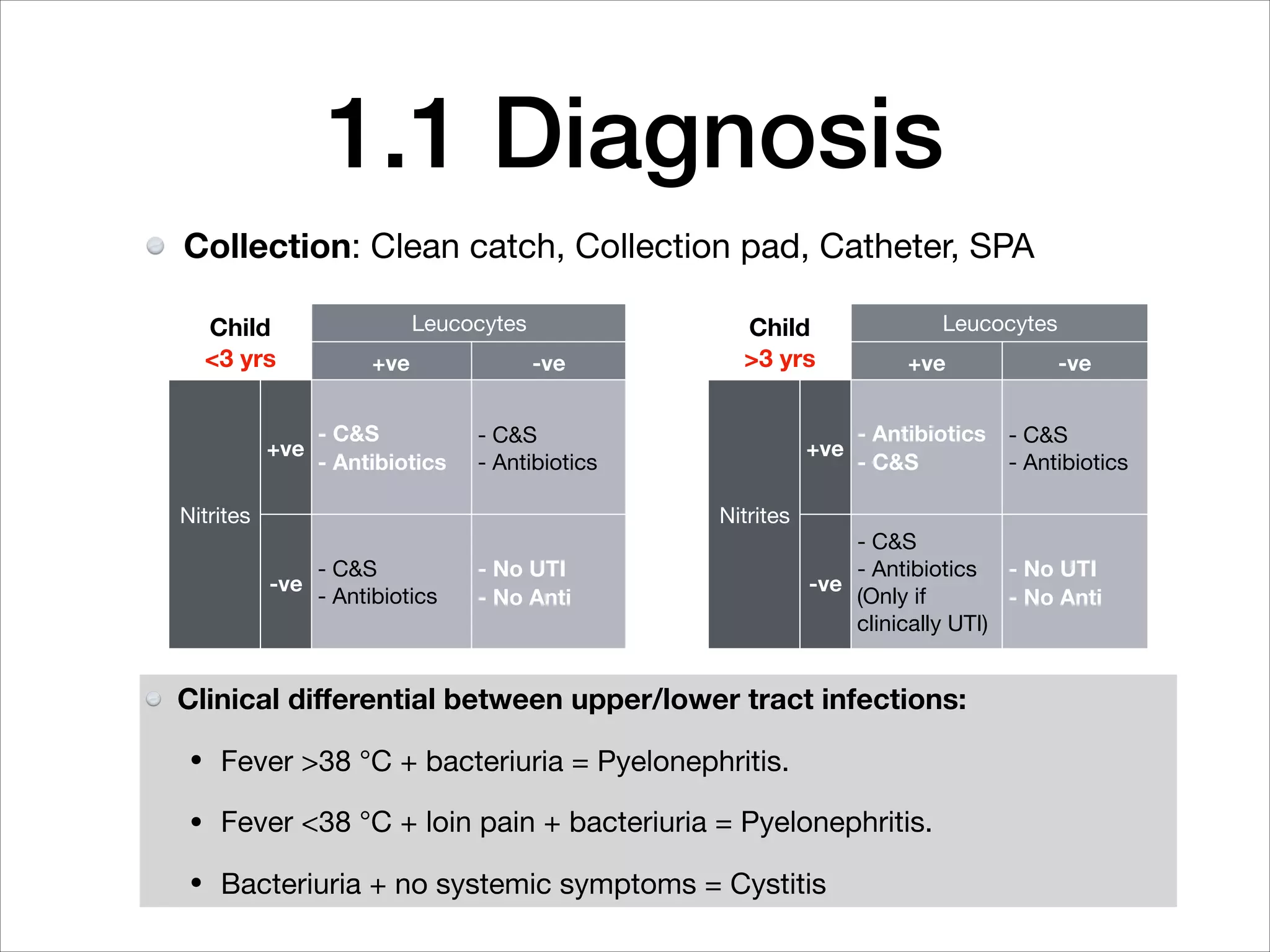 1.1 Diagnosis

Collection: Clean catch, Collection pad, Catheter, SPA

| Child <3 yrs | | Leucocytes +ve | Leucocytes -ve |
|---|---|---|---|
| Nitrites | +ve | - C&S - Antibiotics | - C&S - Antibiotics |
| Nitrites | -ve | - C&S - Antibiotics | - No UTI - No Anti |

| Child >3 yrs | | Leucocytes +ve | Leucocytes -ve |
|---|---|---|---|
| Nitrites | +ve | - Antibiotics - C&S | - C&S - Antibiotics |
| Nitrites | -ve | - C&S - Antibiotics (Only if clinically UTI) | - No UTI - No Anti |

Clinical differential between upper/lower tract infections:

• Fever >38 °C + bacteriuria = Pyelonephritis.

• Fever <38 °C + loin pain + bacteriuria = Pyelonephritis.

• Bacteriuria + no systemic symptoms = Cystitis